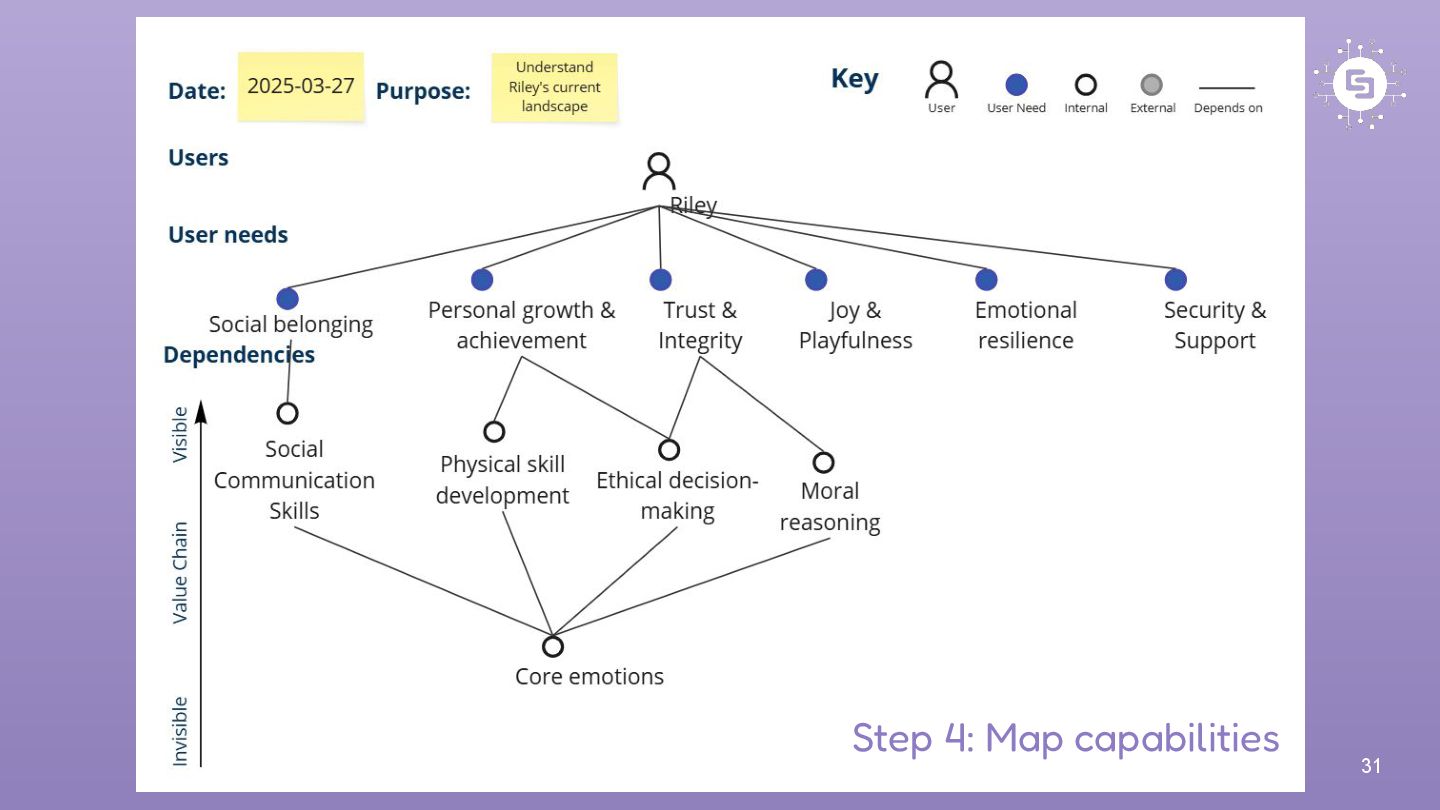 Date: 2025-03-27 Purpose: Understand Riley's current landscape

Key User User Need Internal External Depends on

Users

Riley

User needs

Social belonging

Personal growth & achievement

Trust & Integrity

Joy & Playfulness

Emotional resilience

Security & Support

Dependencies

Visible

Value Chain

Invisible

Social Communication Skills

Physical skill development

Ethical decision-making

Moral reasoning

Core emotions

Step 4: Map capabilities

31